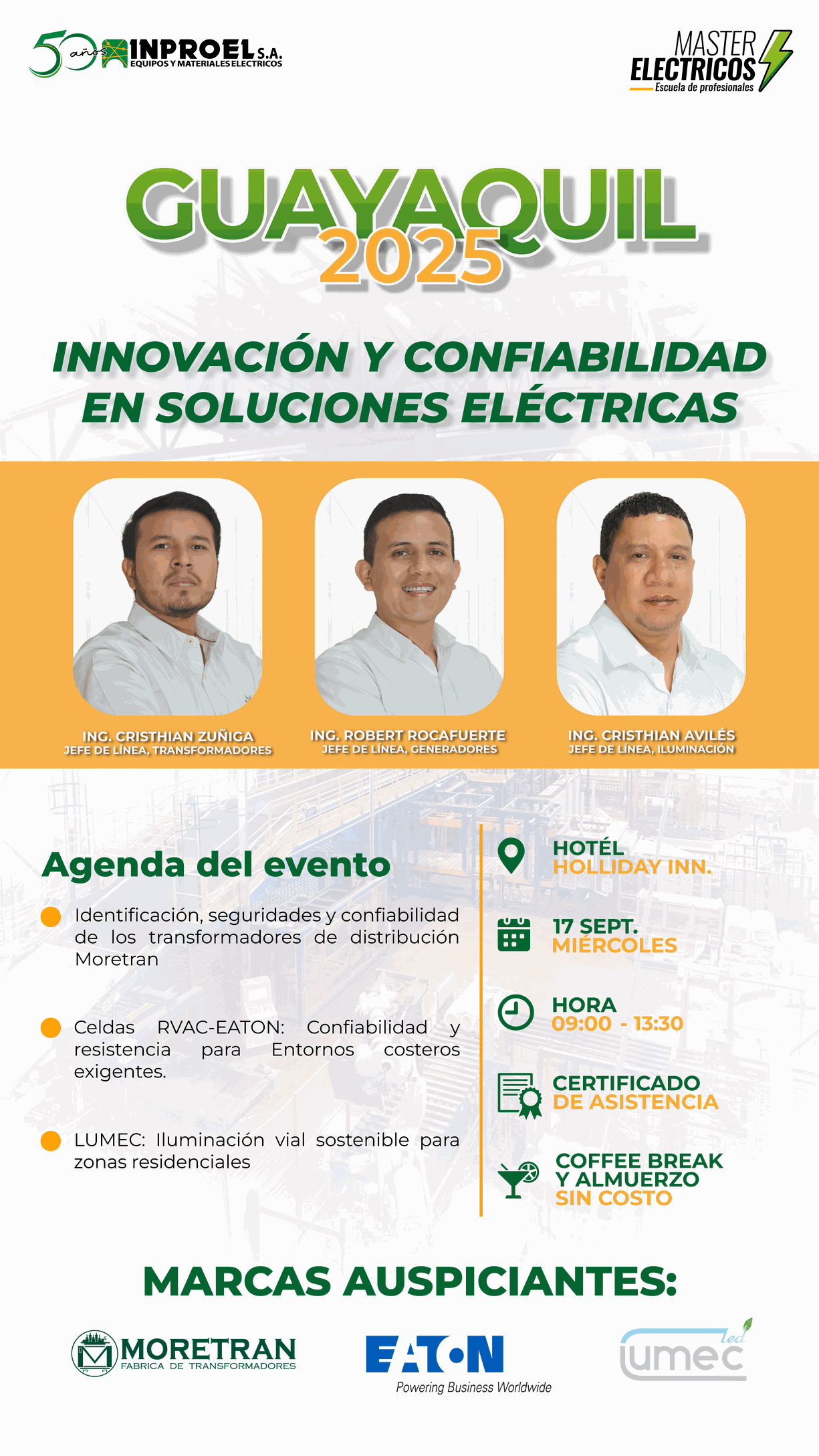 50 años INPROEL S.A.
EQUIPOS Y MATERIALES ELECTRICOS

MASTER ELECTRICOS
Escuela de profesionales

GUAYAQUIL
2025

INNOVACIÓN Y CONFIABILIDAD EN SOLUCIONES ELÉCTRICAS

ING. CRISTHIAN ZUÑIGA
JEFE DE LÍNEA, TRANSFORMADORES

ING. ROBERT ROCAFUERTE
JEFE DE LÍNEA, GENERADORES

ING. CRISTHIAN AVILÉS
JEFE DE LÍNEA, ILUMINACIÓN

Agenda del evento

Identificación, seguridades y confiabilidad de los transformadores de distribución Moretran

Celdas RVAC-EATON: Confiabilidad y resistencia para Entornos costeros exigentes.

LUMEC: Iluminación vial sostenible para zonas residenciales

HOTÉL
HOLLIDAY INN.

17 SEPT.
MIÉRCOLES

HORA
09:00 - 13:30

CERTIFICADO
DE ASISTENCIA

COFFEE BREAK
Y ALMUERZO
SIN COSTO

MARCAS AUSPICIANTES:

MORETRAN
FABRICA DE TRANSFORMADORES

EATON
Powering Business Worldwide

lumec led